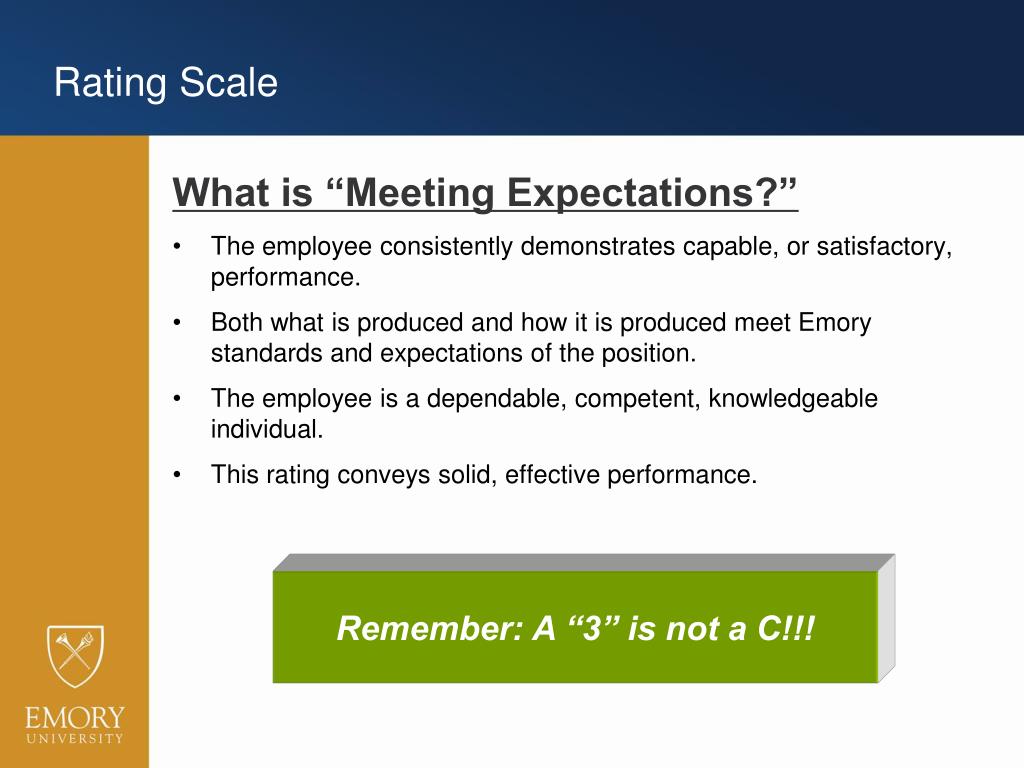 Rating Scale

What is “Meeting Expectations?”

• The employee consistently demonstrates capable, or satisfactory, performance.
• Both what is produced and how it is produced meet Emory standards and expectations of the position.
• The employee is a dependable, competent, knowledgeable individual.
• This rating conveys solid, effective performance.

Remember: A “3” is not a C!!!

EMORY
UNIVERSITY